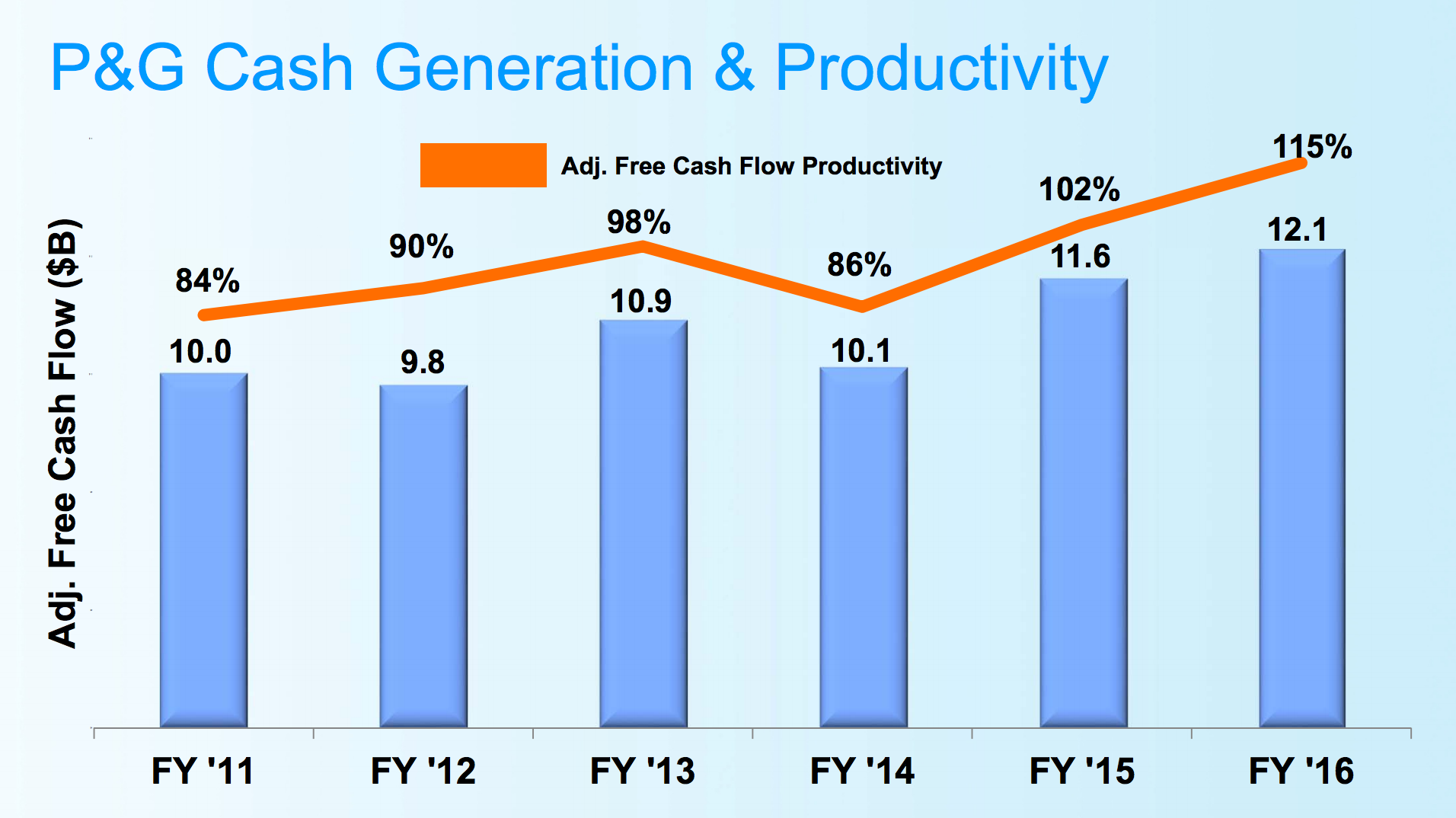 P&G Cash Generation & Productivity

Adj. Free Cash Flow Productivity

Adj. Free Cash Flow ($B)

84%
90%
98%
86%
102%
115%

10.0
9.8
10.9
10.1
11.6
12.1

FY '11
FY '12
FY '13
FY '14
FY '15
FY '16